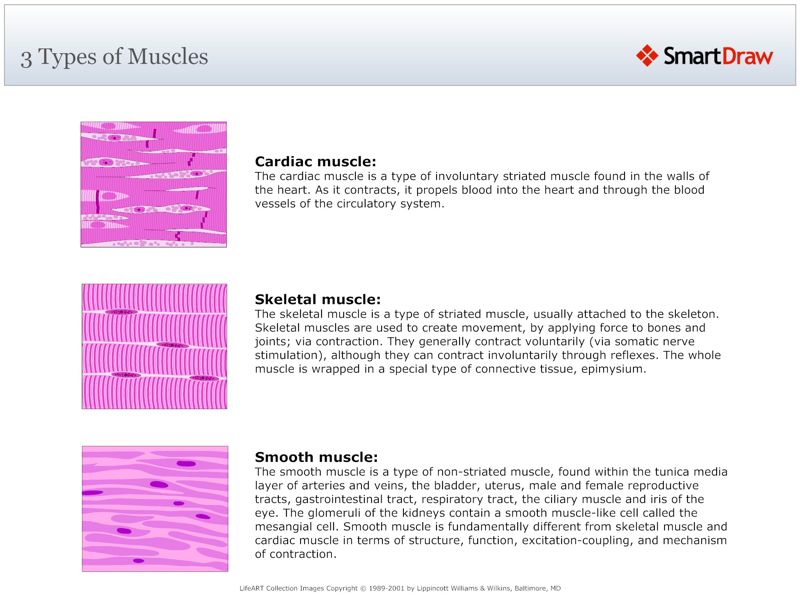 3 Types of Muscles

SmartDraw

Cardiac muscle:
The cardiac muscle is a type of involuntary striated muscle found in the walls of the heart. As it contracts, it propels blood into the heart and through the blood vessels of the circulatory system.

Skeletal muscle:
The skeletal muscle is a type of striated muscle, usually attached to the skeleton. Skeletal muscles are used to create movement, by applying force to bones and joints; via contraction. They generally contract voluntarily (via somatic nerve stimulation), although they can contract involuntarily through reflexes. The whole muscle is wrapped in a special type of connective tissue, epimysium.

Smooth muscle:
The smooth muscle is a type of non-striated muscle, found within the tunica media layer of arteries and veins, the bladder, uterus, male and female reproductive tracts, gastrointestinal tract, respiratory tract, the ciliary muscle and iris of the eye. The glomeruli of the kidneys contain a smooth muscle-like cell called the mesangial cell. Smooth muscle is fundamentally different from skeletal muscle and cardiac muscle in terms of structure, function, excitation-coupling, and mechanism of contraction.

LifeART Collection Images Copyright © 1989-2001 by Lippincott Williams & Wilkins, Baltimore, MD